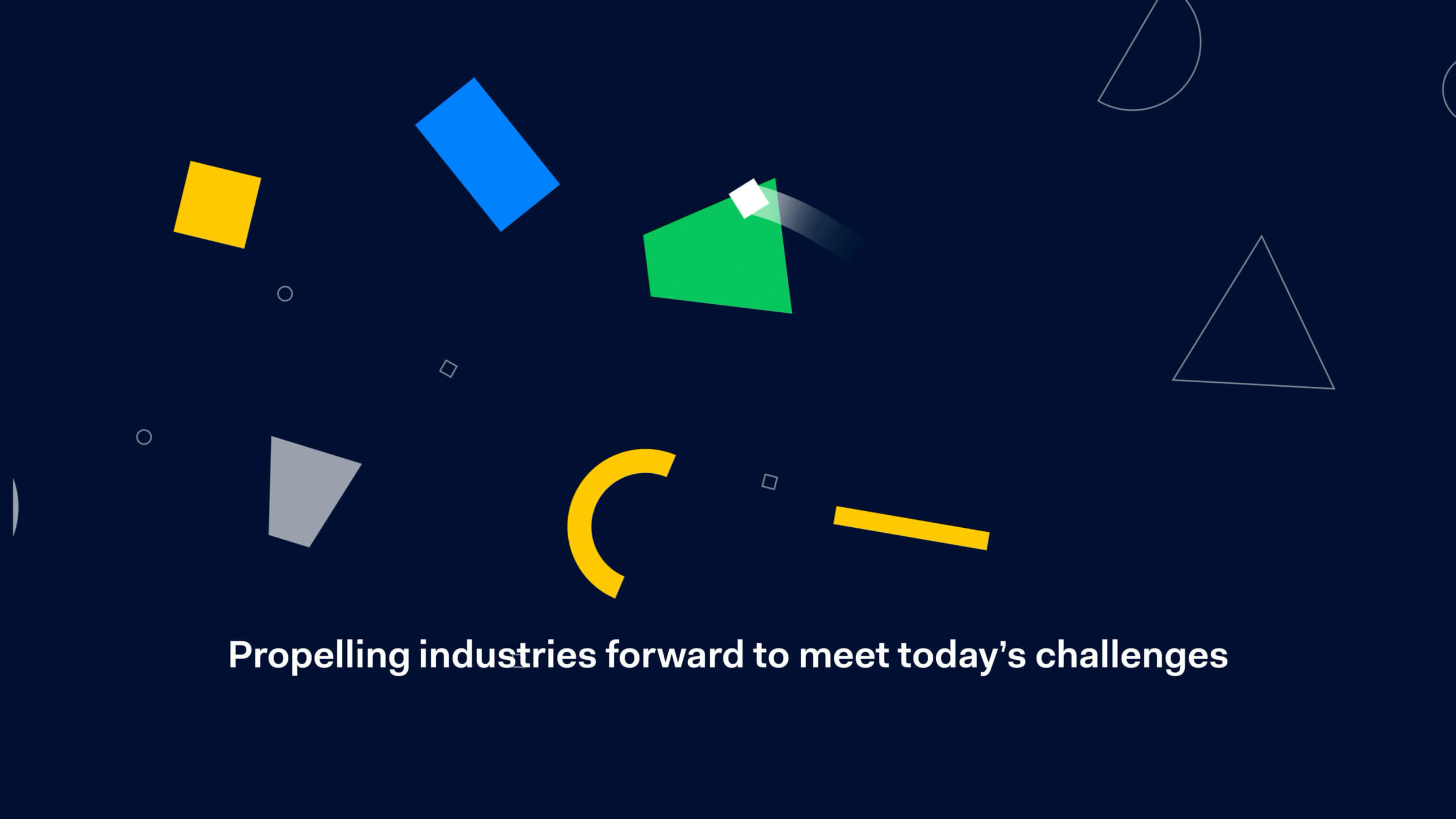 Propelling industries forward to meet today’s challenges